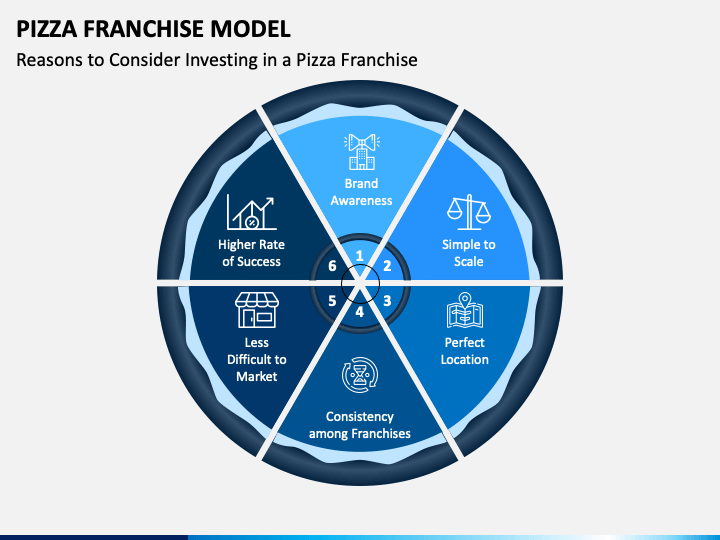 PIZZA FRANCHISE MODEL

Reasons to Consider Investing in a Pizza Franchise

1
Brand Awareness

2
Simple to Scale

3
Perfect Location

4
Consistency among Franchises

5
Less Difficult to Market

6
Higher Rate of Success